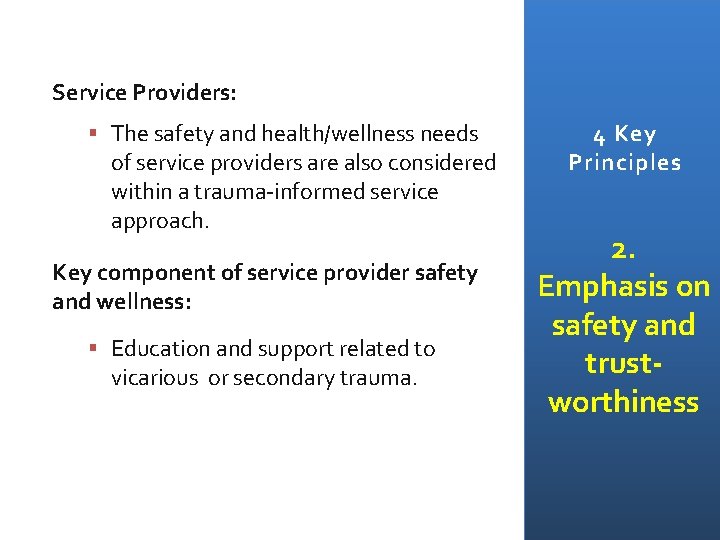 Service Providers:

▪ The safety and health/wellness needs of service providers are also considered within a trauma-informed service approach.

Key component of service provider safety and wellness:

▪ Education and support related to vicarious or secondary trauma.

4 Key Principles

2. Emphasis on safety and trust-worthiness